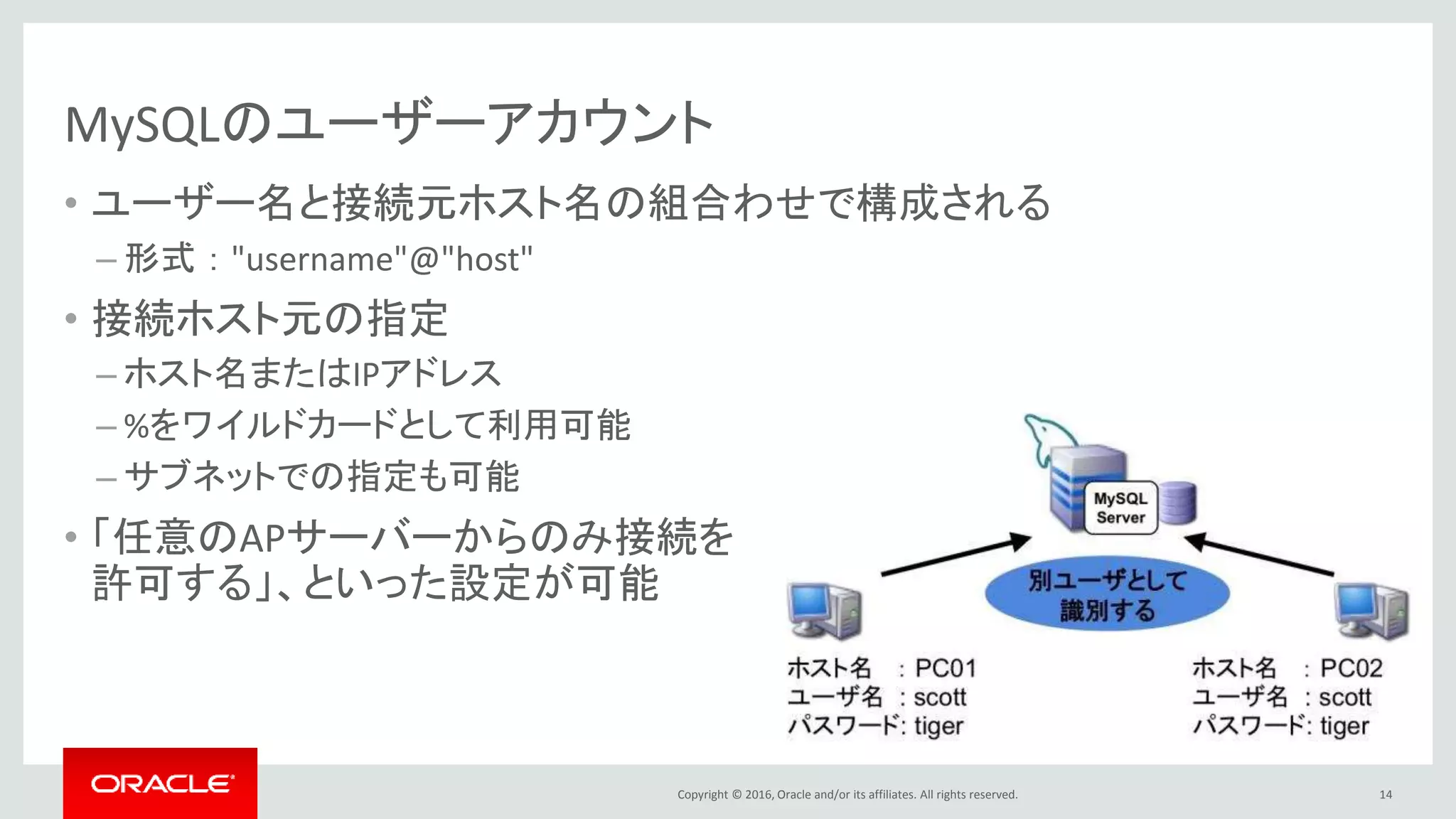 MySQLのユーザーアカウント

• ユーザー名と接続元ホスト名の組合わせで構成される
– 形式："username"@"host"

• 接続ホスト元の指定
– ホスト名またはIPアドレス
– %をワイルドカードとして利用可能
– サブネットでの指定も可能

• 「任意のAPサーバーからのみ接続を許可する」、といった設定が可能

MySQL Server

別ユーザとして識別する

ホスト名 : PC01
ユーザ名 : scott
パスワード: tiger

ホスト名 : PC02
ユーザ名 : scott
パスワード: tiger

ORACLE

Copyright © 2016, Oracle and/or its affiliates. All rights reserved.

14